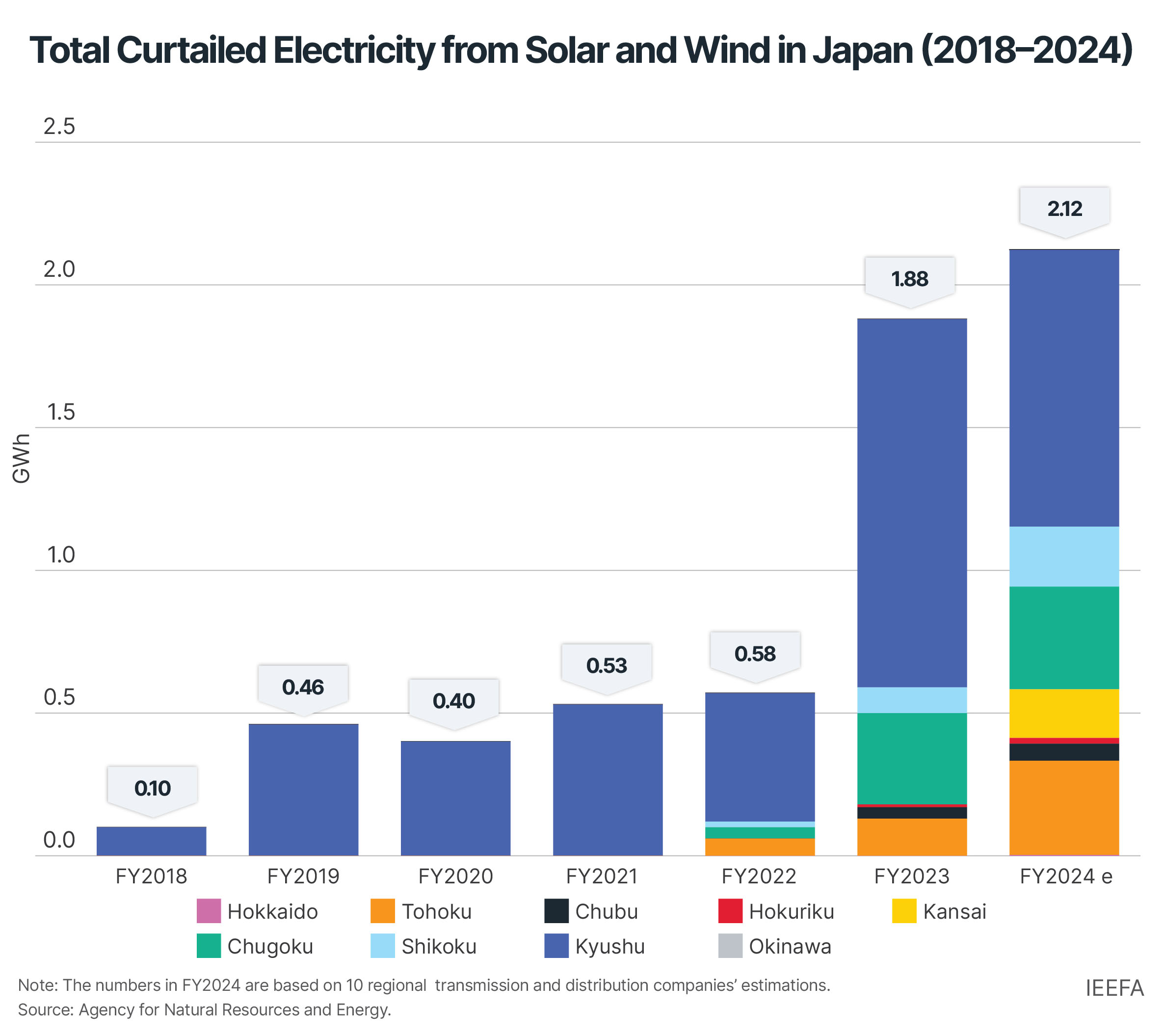 Total Curtailed Electricity from Solar and Wind in Japan (2018–2024)

2.5
2.0
1.5
1.0
0.5
0.0

GWh

0.10
0.46
0.40
0.53
0.58
1.88
2.12

FY2018
FY2019
FY2020
FY2021
FY2022
FY2023
FY2024 e

Hokkaido
Tohoku
Chubu
Hokuriku
Kansai
Chugoku
Shikoku
Kyushu
Okinawa

Note: The numbers in FY2024 are based on 10 regional transmission and distribution companies' estimations.
Source: Agency for Natural Resources and Energy.

IEEFA